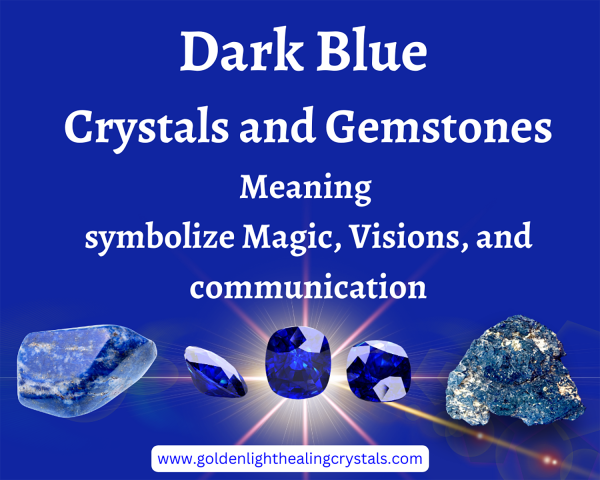 Dark Blue
Crystals and Gemstones
Meaning
symbolize Magic, Visions, and communication

www.goldenlighthealingcrystals.com